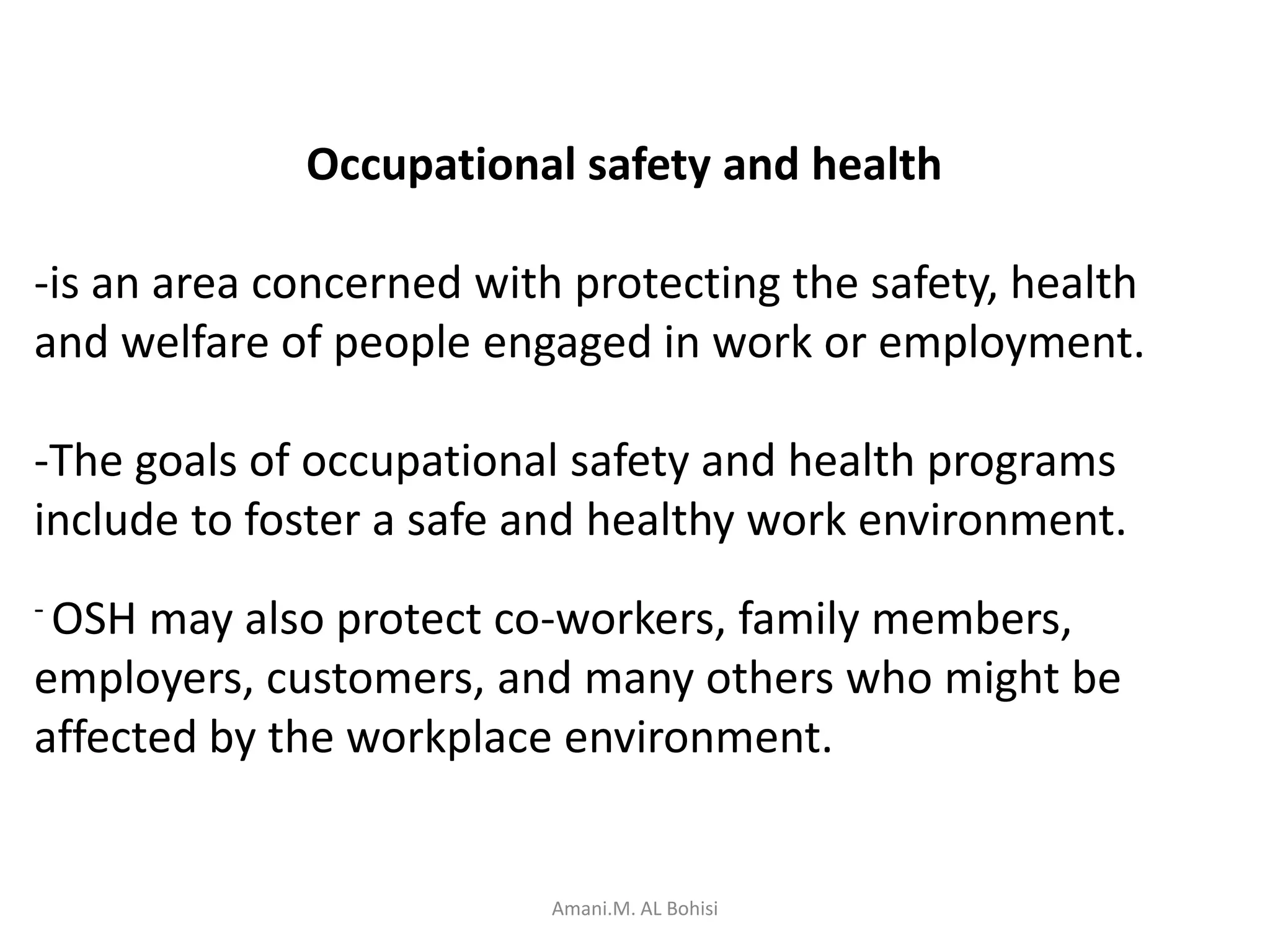 Occupational safety and health

-is an area concerned with protecting the safety, health and welfare of people engaged in work or employment.

-The goals of occupational safety and health programs include to foster a safe and healthy work environment.

- OSH may also protect co-workers, family members, employers, customers, and many others who might be affected by the workplace environment.

Amani.M. AL Bohisi